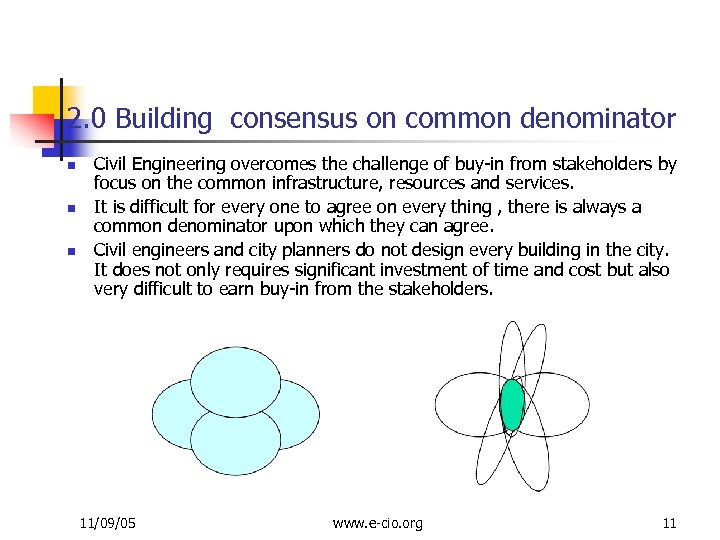 2.0 Building  consensus on common denominator

- Civil Engineering overcomes the challenge of buy-in from stakeholders by focus on the common infrastructure, resources and services.
- It is difficult for every one to agree on every thing , there is always a common denominator upon which they can agree.
- Civil engineers and city planners do not design every building in the city. It does not only requires significant investment of time and cost but also very difficult to earn buy-in from the stakeholders.

11/09/05 www.e-cio.org 11